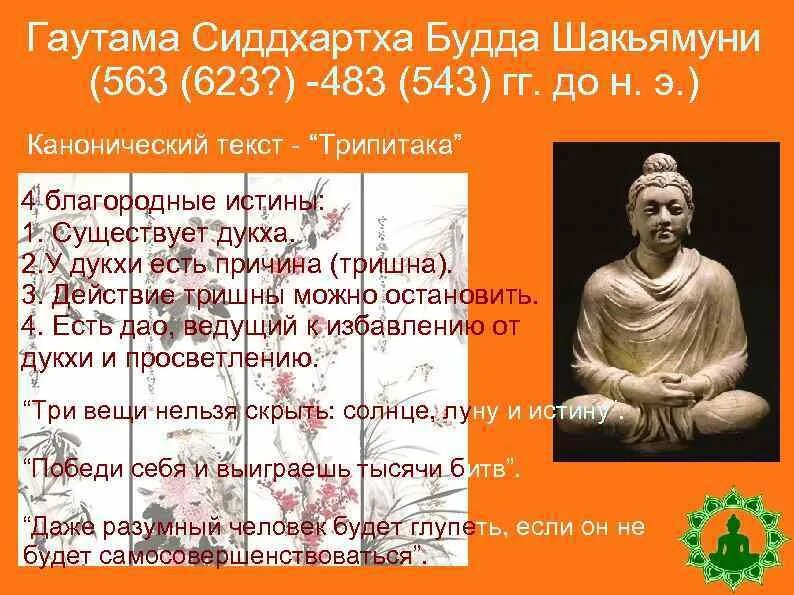 Гаутама Сиддхартха Будда Шакьямуни
(563 (623?) -483 (543) гг. до н. э.)

Канонический текст - “Трипитака”

4 благородные истины:
1. Существует дукха.
2.У дукхи есть причина (тришна).
3. Действие тришны можно остановить.
4. Есть дао, ведущий к избавлению от дукхи и просветлению.

“Три вещи нельзя скрыть: солнце, луну и истину”.

“Победи себя и выиграешь тысячи битв”.

“Даже разумный человек будет глупеть, если он не будет самосовершенствоваться”.